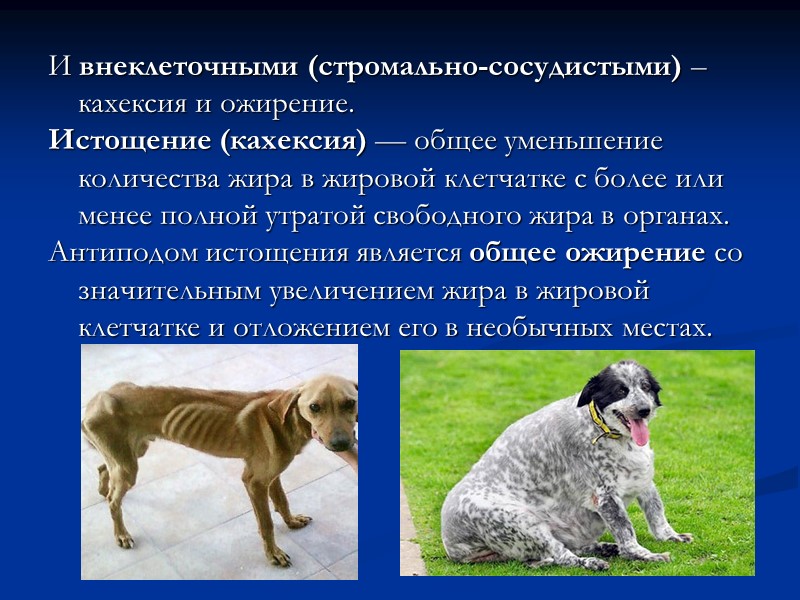 И внеклеточными (стромально-сосудистыми) – кахексия и ожирение.

Истощение (кахексия) — общее уменьшение количества жира в жировой клетчатке с более или менее полной утратой свободного жира в органах.

Антиподом истощения является общее ожирение со значительным увеличением жира в жировой клетчатке и отложением его в необычных местах.